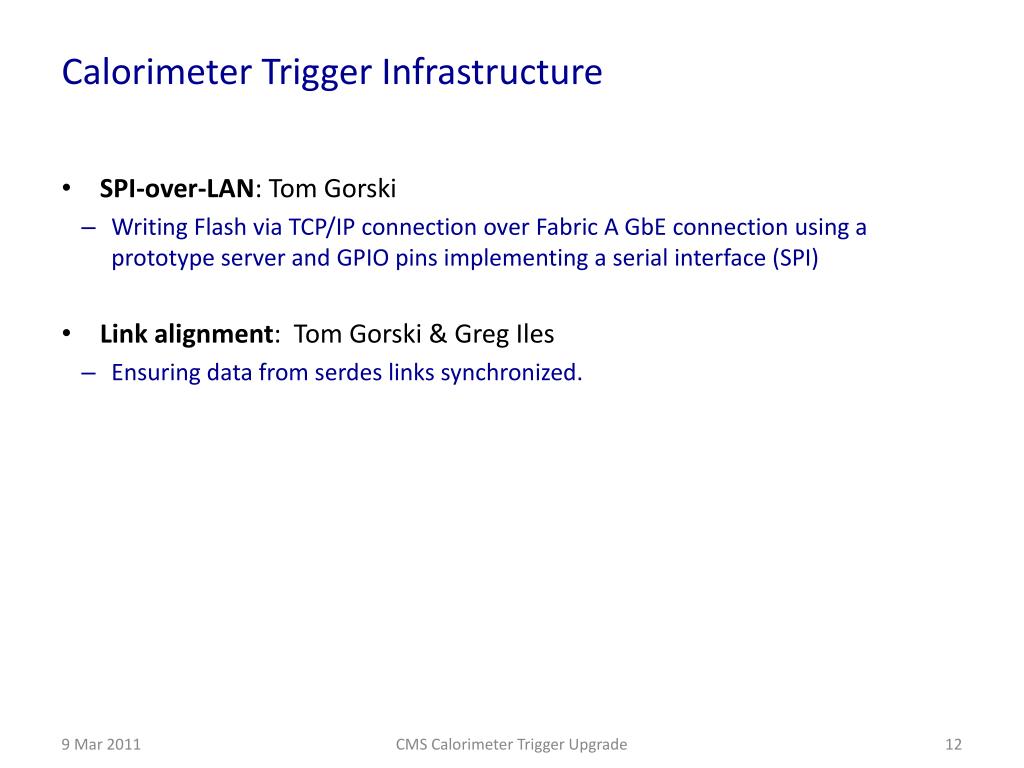 Calorimeter Trigger Infrastructure

• SPI-over-LAN: Tom Gorski
– Writing Flash via TCP/IP connection over Fabric A GbE connection using a prototype server and GPIO pins implementing a serial interface (SPI)

• Link alignment: Tom Gorski & Greg Iles
– Ensuring data from serdes links synchronized.

9 Mar 2011
CMS Calorimeter Trigger Upgrade
12